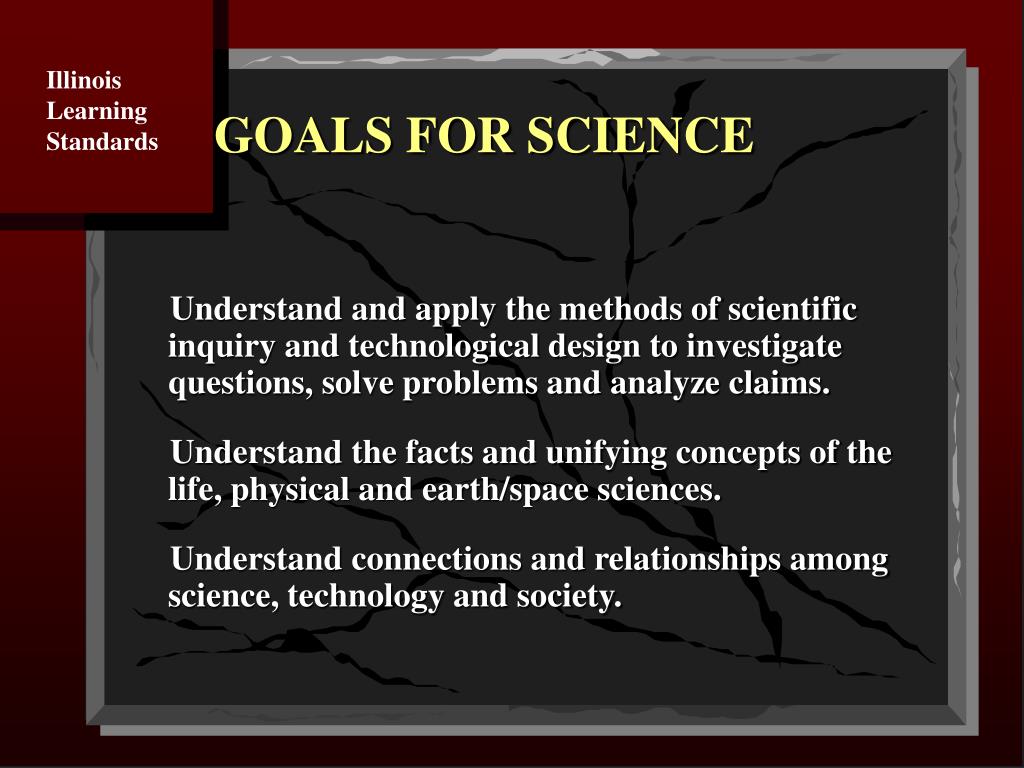 Illinois
Learning
Standards

GOALS FOR SCIENCE

Understand and apply the methods of scientific inquiry and technological design to investigate questions, solve problems and analyze claims.

Understand the facts and unifying concepts of the life, physical and earth/space sciences.

Understand connections and relationships among science, technology and society.